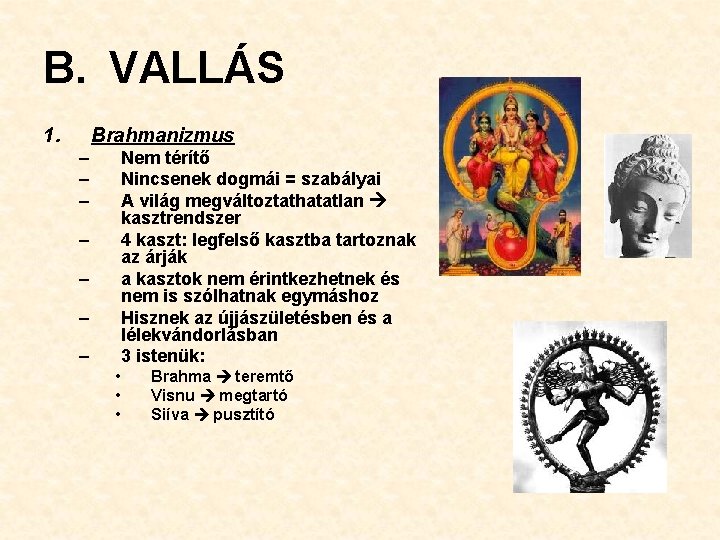 B. VALLÁS

1. Brahmanizmus
– Nem térítő
– Nincsenek dogmái = szabályai
– A világ megváltoztathatatlan → kasztrendszer
– 4 kaszt: legfelső kasztba tartoznak az árják
– a kasztok nem érintkezhetnek és nem is szólhatnak egymáshoz
– Hisznek az újjászületésben és a lélekvándorlásban
– 3 istenük:
• Brahma → teremtő
• Visnu → megtartó
• Siíva → pusztító